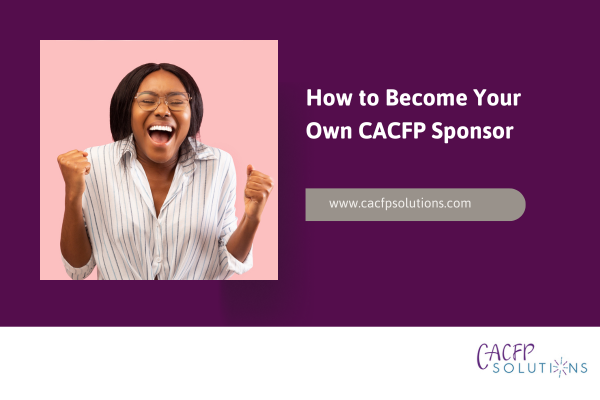 How to Become Your Own CACFP Sponsor

www.cacfpsolutions.com

CACFP SOLUTIONS